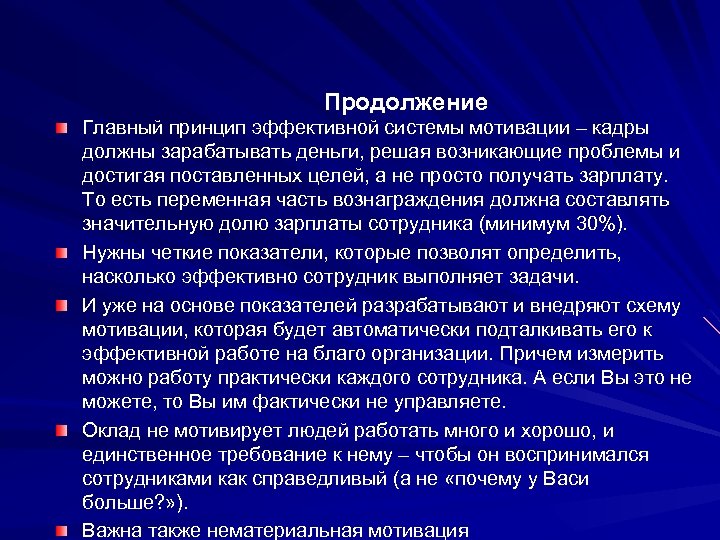 Продолжение

Главный принцип эффективной системы мотивации – кадры должны зарабатывать деньги, решая возникающие проблемы и достигая поставленных целей, а не просто получать зарплату. То есть переменная часть вознаграждения должна составлять значительную долю зарплаты сотрудника (минимум 30%).

Нужны четкие показатели, которые позволят определить, насколько эффективно сотрудник выполняет задачи.

И уже на основе показателей разрабатывают и внедряют схему мотивации, которая будет автоматически подталкивать его к эффективной работе на благо организации. Причем измерить можно работу практически каждого сотрудника. А если Вы это не можете, то Вы им фактически не управляете.

Оклад не мотивирует людей работать много и хорошо, и единственное требование к нему – чтобы он воспринимался сотрудниками как справедливый (а не «почему у Васи больше?»).

Важна также нематериальная мотивация